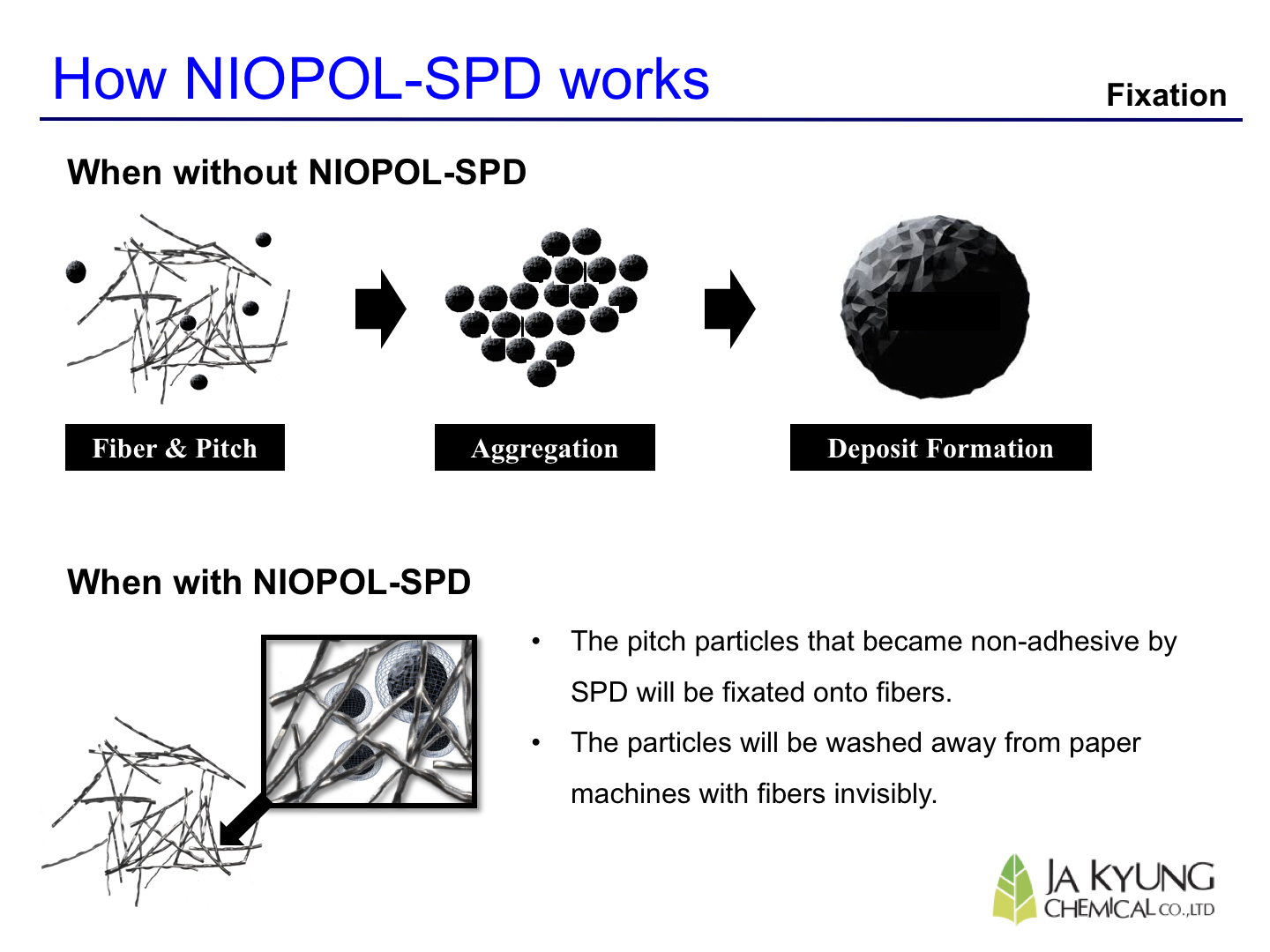 How NIOPOL-SPD works

Fixation

When without NIOPOL-SPD

Fiber & Pitch

Aggregation

Deposit Formation

When with NIOPOL-SPD

• The pitch particles that became non-adhesive by SPD will be fixated onto fibers.

• The particles will be washed away from paper machines with fibers invisibly.

JA KYUNG CHEMICAL CO.,LTD